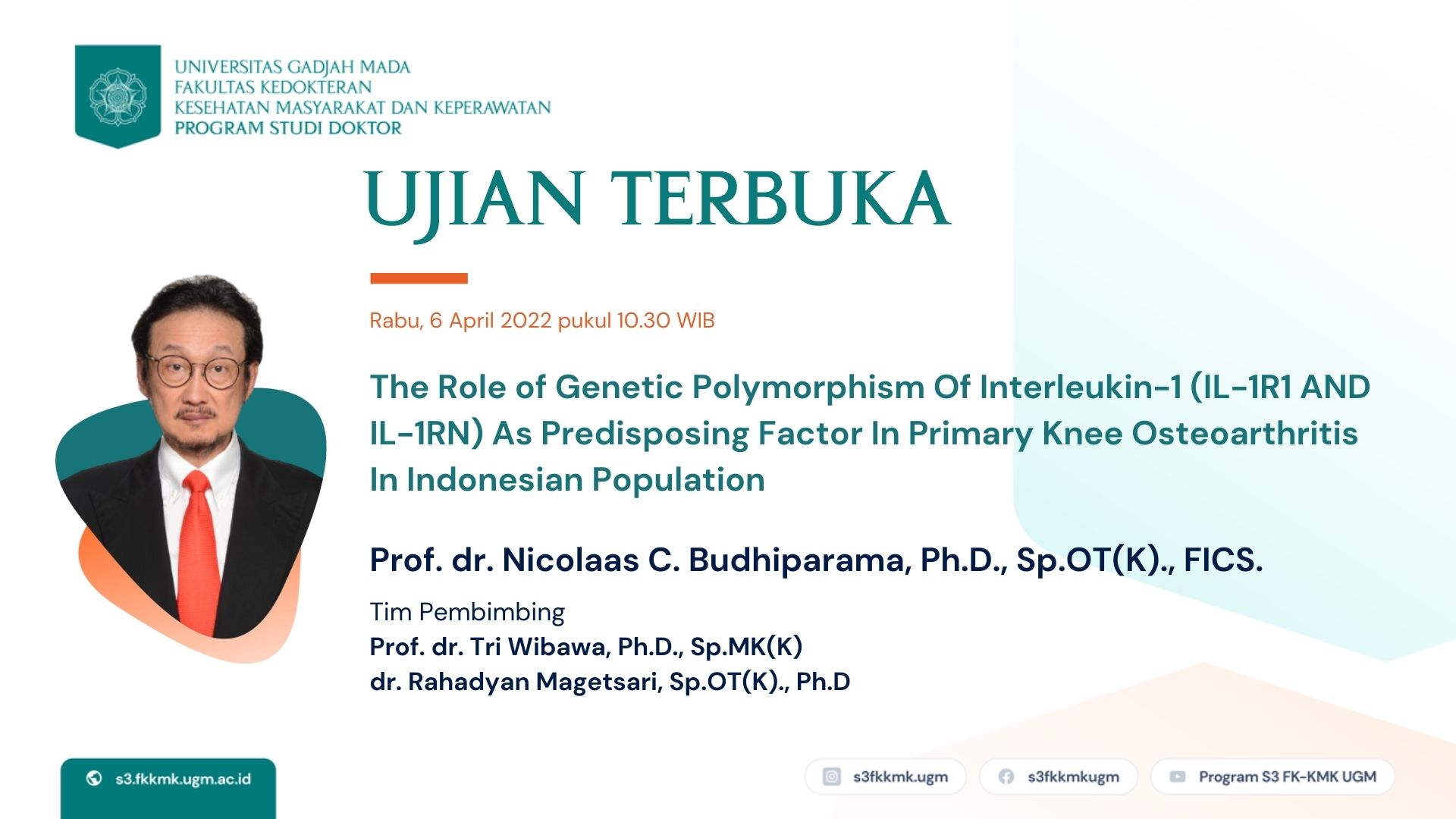 UNIVERSITAS GADJAH MADA
FAKULTAS KEDOKTERAN
KESEHATAN MASYARAKAT DAN KEPERAWATAN
PROGRAM STUDI DOKTOR

UJIAN TERBUKA

Rabu, 6 April 2022 pukul 10.30 WIB

The Role of Genetic Polymorphism Of Interleukin-1 (IL-1R1 AND IL-1RN) As Predisposing Factor In Primary Knee Osteoarthritis In Indonesian Population

Prof. dr. Nicolaas C. Budhiparama, Ph.D., Sp.OT(K)., FICS.

Tim Pembimbing
Prof. dr. Tri Wibawa, Ph.D., Sp.MK(K)
dr. Rahadyan Magetsari, Sp.OT(K)., Ph.D

s3.fkkmk.ugm.ac.id

s3fkkmk.ugm

s3fkkmkugm

Program S3 FK-KMK UGM